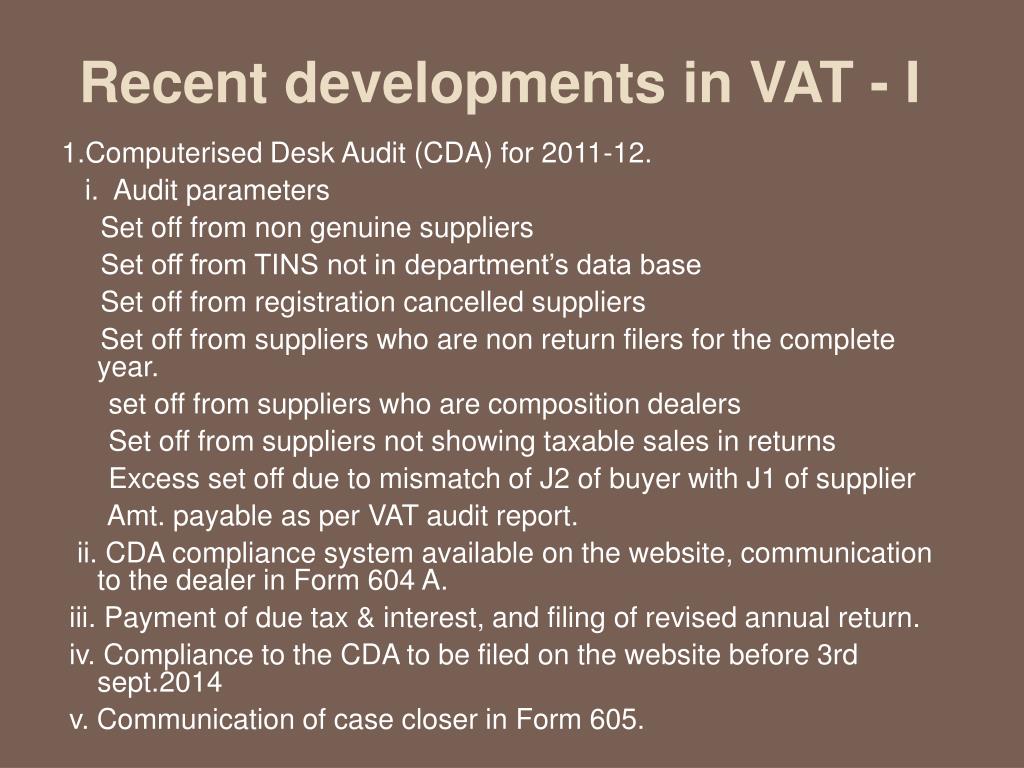 Recent developments in VAT - I

1.Computerised Desk Audit (CDA) for 2011-12.

i. Audit parameters

Set off from non genuine suppliers

Set off from TINS not in department’s data base

Set off from registration cancelled suppliers

Set off from suppliers who are non return filers for the complete year.

set off from suppliers who are composition dealers

Set off from suppliers not showing taxable sales in returns

Excess set off due to mismatch of J2 of buyer with J1 of supplier

Amt. payable as per VAT audit report.

ii. CDA compliance system available on the website, communication to the dealer in Form 604 A.

iii. Payment of due tax & interest, and filing of revised annual return.

iv. Compliance to the CDA to be filed on the website before 3rd sept.2014

v. Communication of case closer in Form 605.